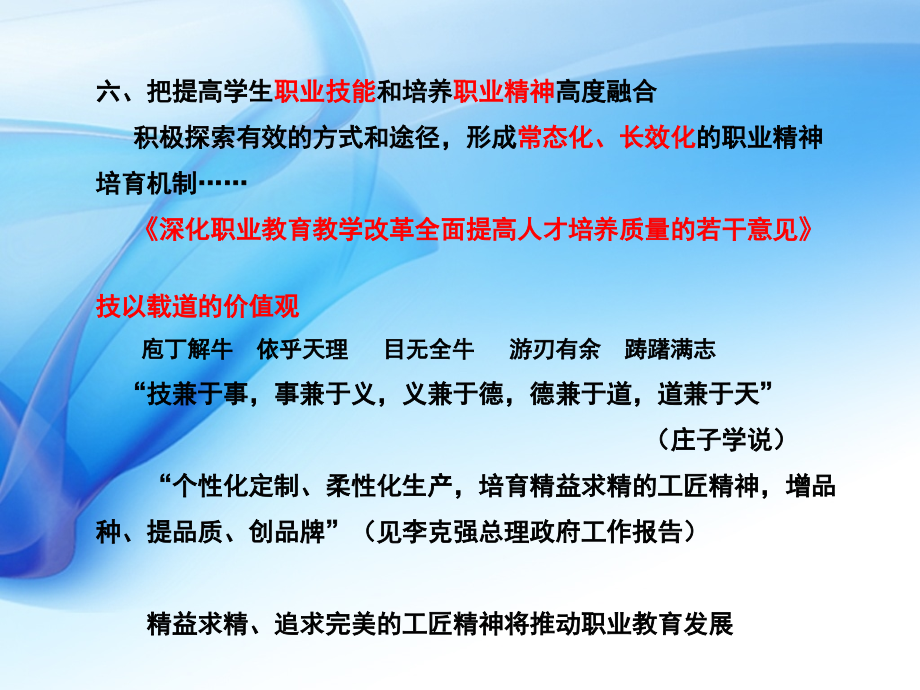 六、把提高学生职业技能和培养职业精神高度融合

积极探索有效的方式和途径，形成常态化、长效化的职业精神培育机制……

《深化职业教育教学改革全面提高人才培养质量的若干意见》

技以载道的价值观

庖丁解牛　依乎天理　目无全牛　游刃有余　踌躇满志

“技兼于事，事兼于义，义兼于德，德兼于道，道兼于天”

（庄子学说）

“个性化定制、柔性化生产，培育精益求精的工匠精神，增品种、提品质、创品牌”（见李克强总理政府工作报告）

精益求精、追求完美的工匠精神将推动职业教育发展